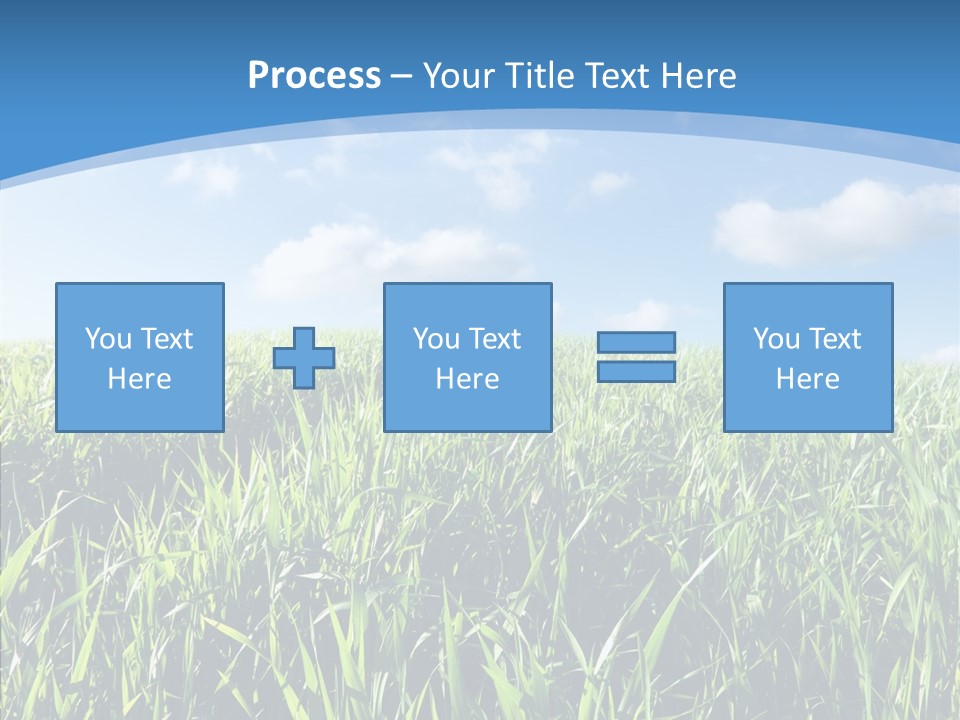 Process – Your Title Text Here

You Text Here

You Text Here

You Text Here